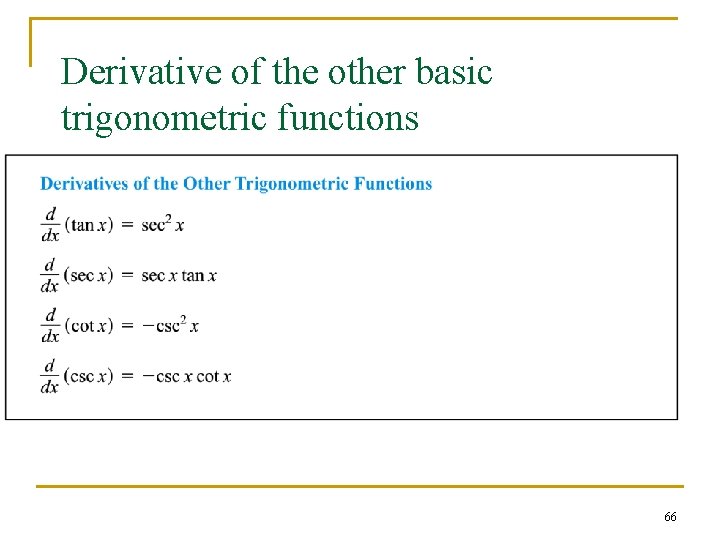 Derivative of the other basic trigonometric functions

Derivatives of the Other Trigonometric Functions

$\frac{d}{dx}(\tan x) = \sec^2 x$

$\frac{d}{dx}(\sec x) = \sec x \tan x$

$\frac{d}{dx}(\cot x) = -\csc^2 x$

$\frac{d}{dx}(\csc x) = -\csc x \cot x$

66